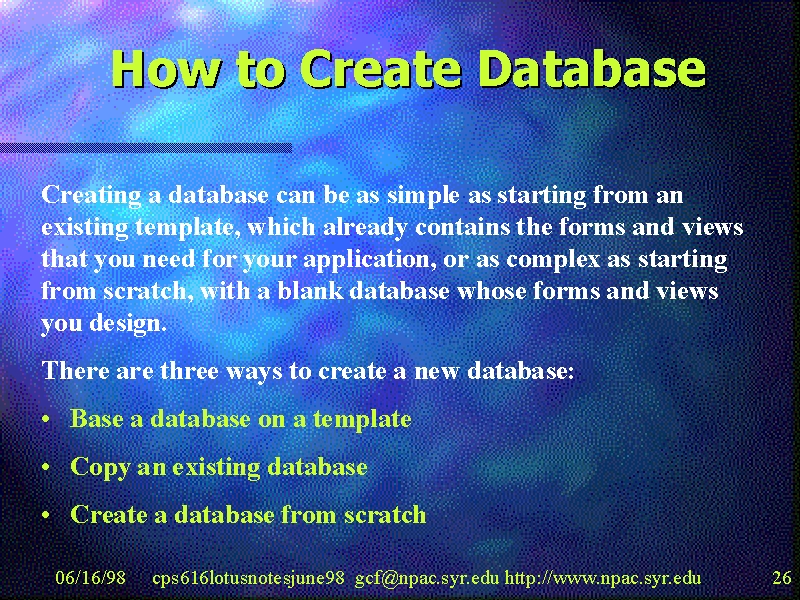 How to Create Database

Creating a database can be as simple as starting from an existing template, which already contains the forms and views that you need for your application, or as complex as starting from scratch, with a blank database whose forms and views you design.

There are three ways to create a new database:

• Base a database on a template

• Copy an existing database

• Create a database from scratch

06/16/98 cps616lotusnotesjune98 gcf@npac.syr.edu http://www.npac.syr.edu 26